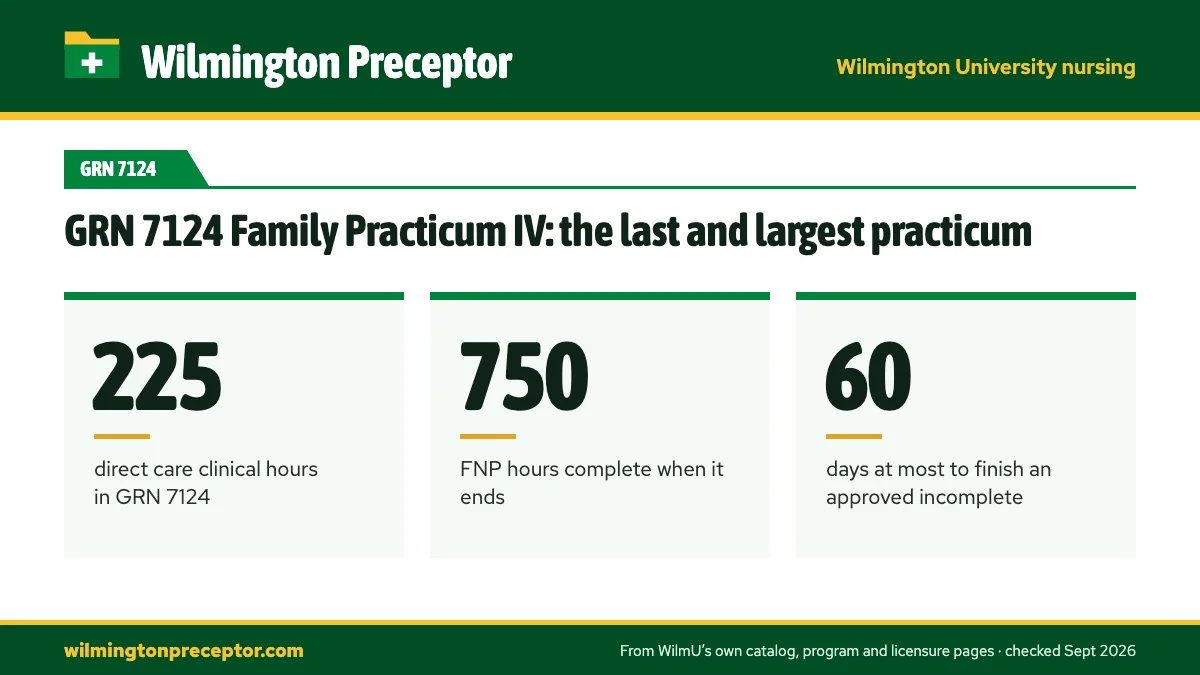 Wilmington Preceptor

Wilmington University nursing

GRN 7124

GRN 7124 Family Practicum IV: the last and largest practicum

225

direct care clinical hours in GRN 7124

750

FNP hours complete when it ends

60

days at most to finish an approved incomplete

wilmingtonpreceptor.com

From WilmU's own catalog, program and licensure pages · checked Sept 2026